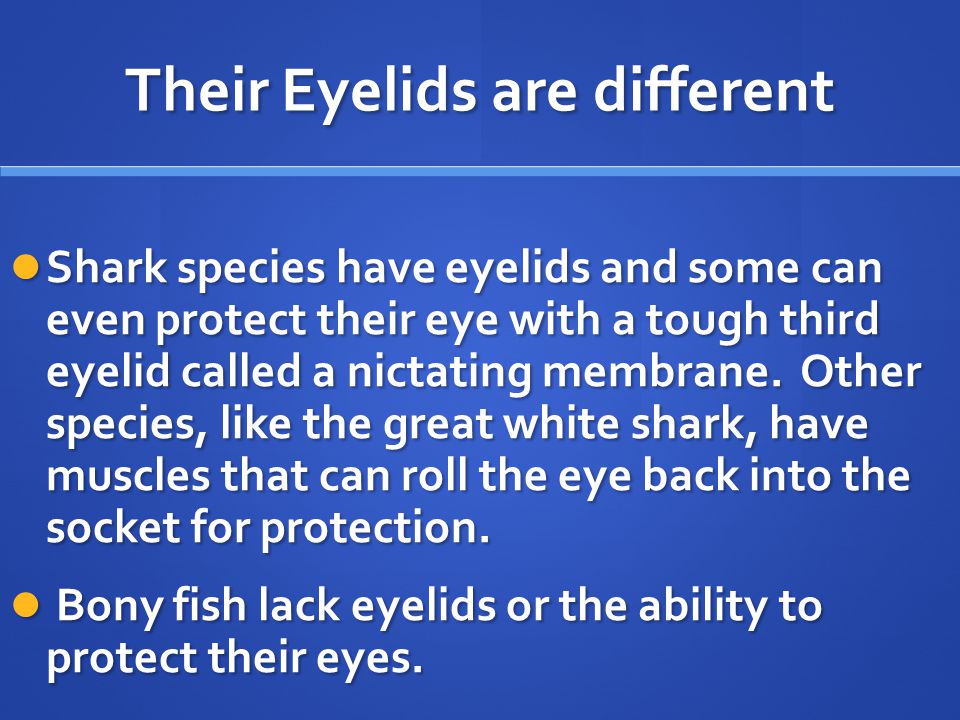 Their Eyelids are different

Shark species have eyelids and some can even protect their eye with a tough third eyelid called a nictating membrane. Other species, like the great white shark, have muscles that can roll the eye back into the socket for protection.

Bony fish lack eyelids or the ability to protect their eyes.